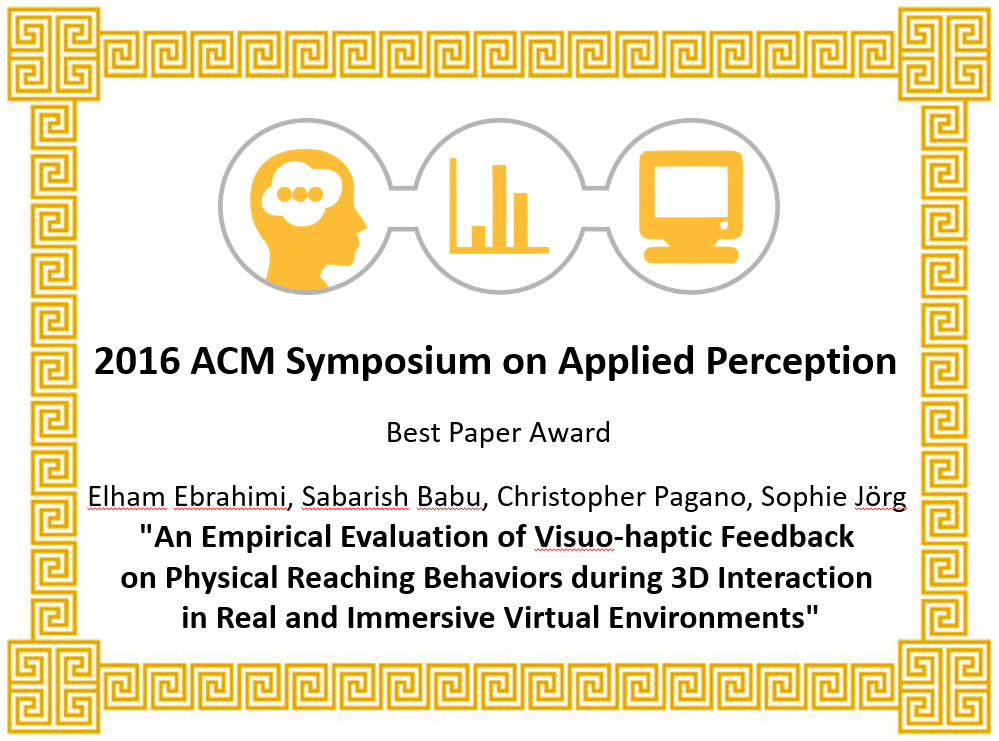 2016 ACM Symposium on Applied Perception

Best Paper Award

Elham Ebrahimi, Sabarish Babu, Christopher Pagano, Sophie Jörg
"An Empirical Evaluation of Visuo-haptic Feedback on Physical Reaching Behaviors during 3D Interaction in Real and Immersive Virtual Environments"